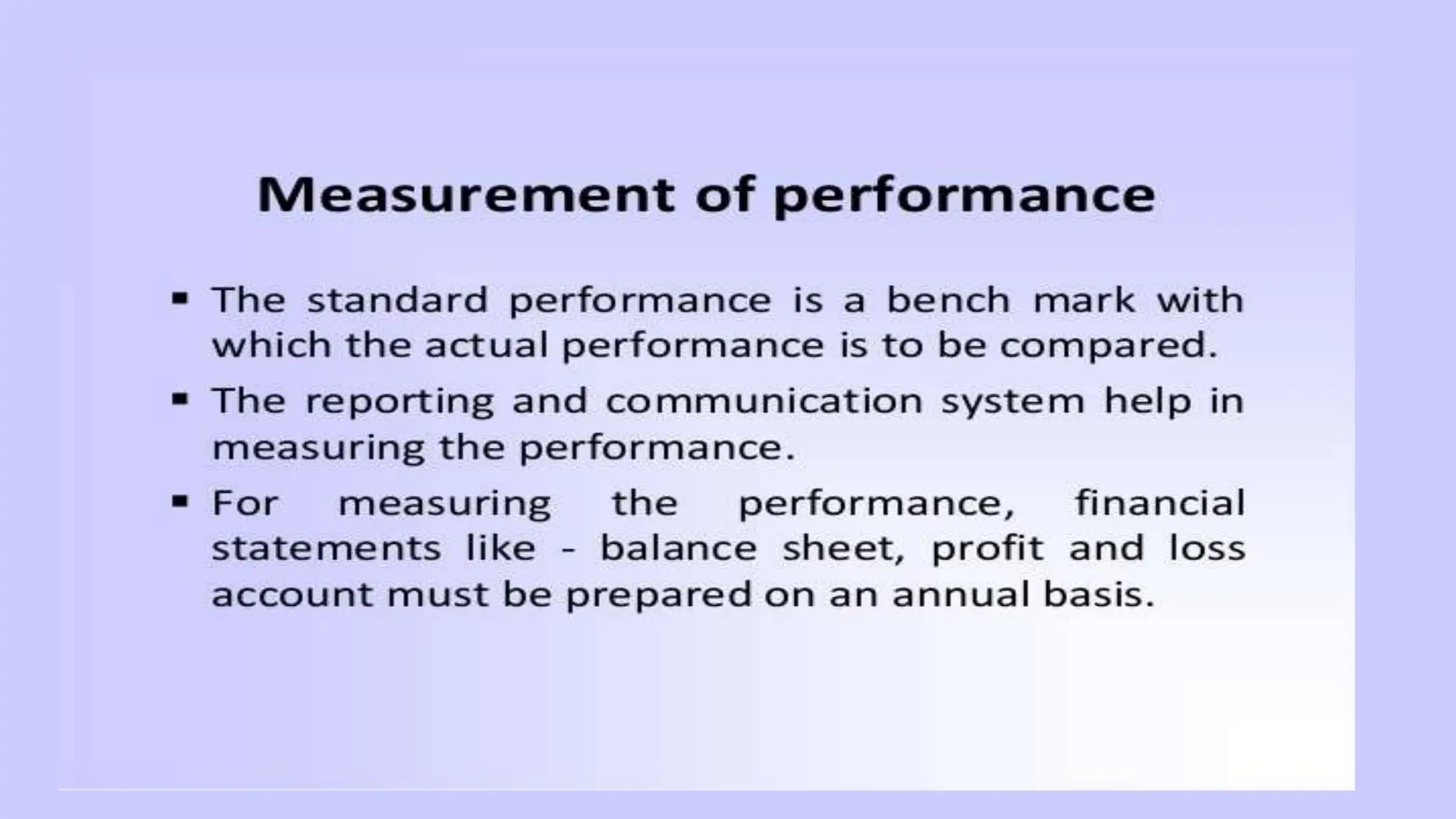 Measurement of performance

▪ The standard performance is a bench mark with which the actual performance is to be compared.

▪ The reporting and communication system help in measuring the performance.

▪ For measuring the performance, financial statements like - balance sheet, profit and loss account must be prepared on an annual basis.